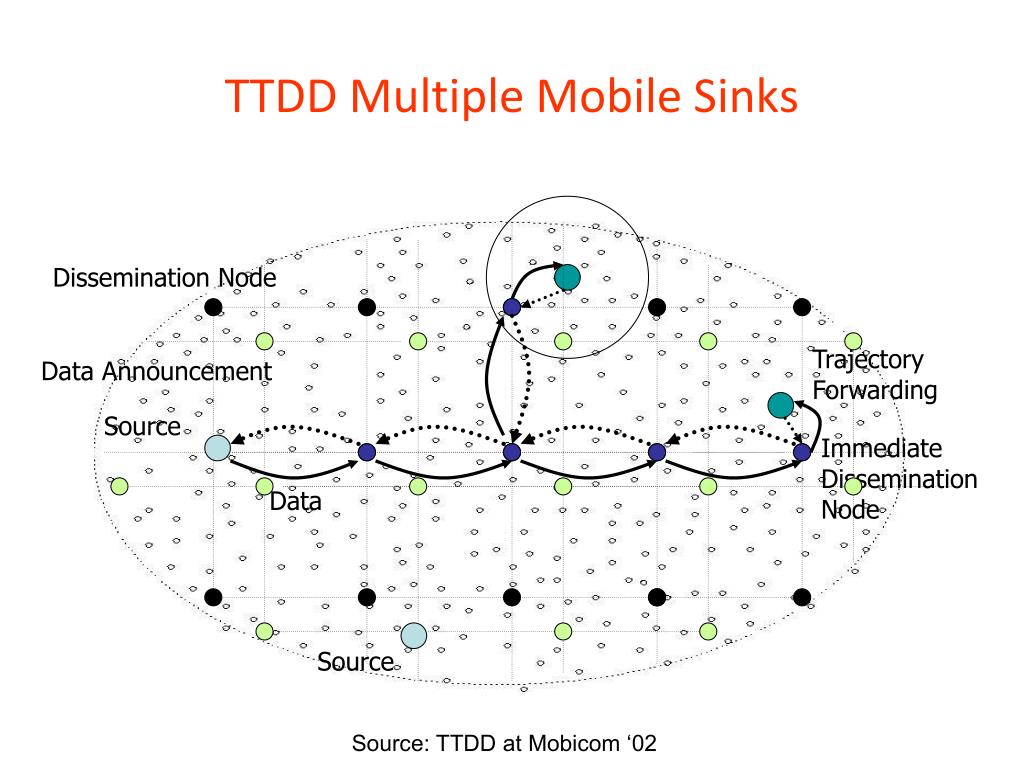 TTDD Multiple Mobile Sinks

Dissemination Node

Data Announcement

Source

Data

Source

Trajectory Forwarding

Immediate Dissemination Node

Source: TTDD at Mobicom ‘02